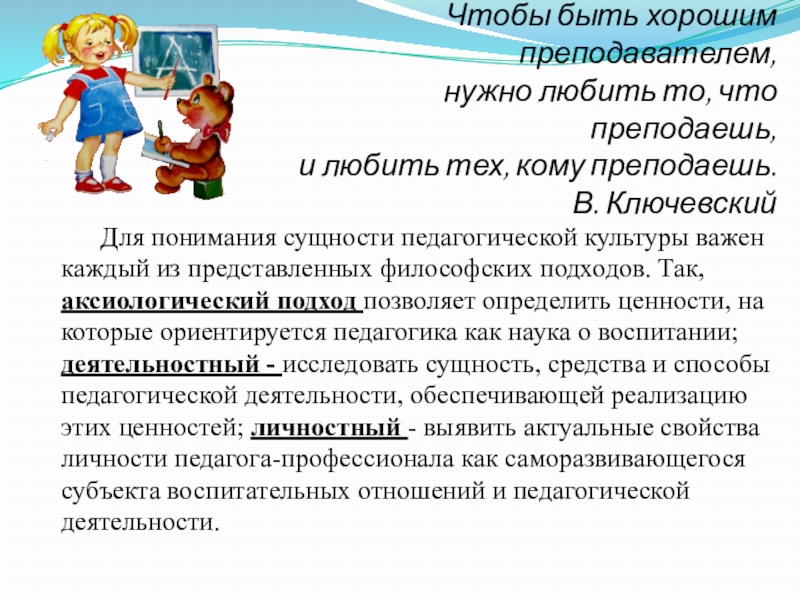 Чтобы быть хорошим преподавателем, нужно любить то, что преподаешь, и любить тех, кому преподаешь.
В. Ключевский

Для понимания сущности педагогической культуры важен каждый из представленных философских подходов. Так, аксиологический подход позволяет определить ценности, на которые ориентируется педагогика как наука о воспитании; деятельностный - исследовать сущность, средства и способы педагогической деятельности, обеспечивающей реализацию этих ценностей; личностный - выявить актуальные свойства личности педагога-профессионала как саморазвивающегося субъекта воспитательных отношений и педагогической деятельности.